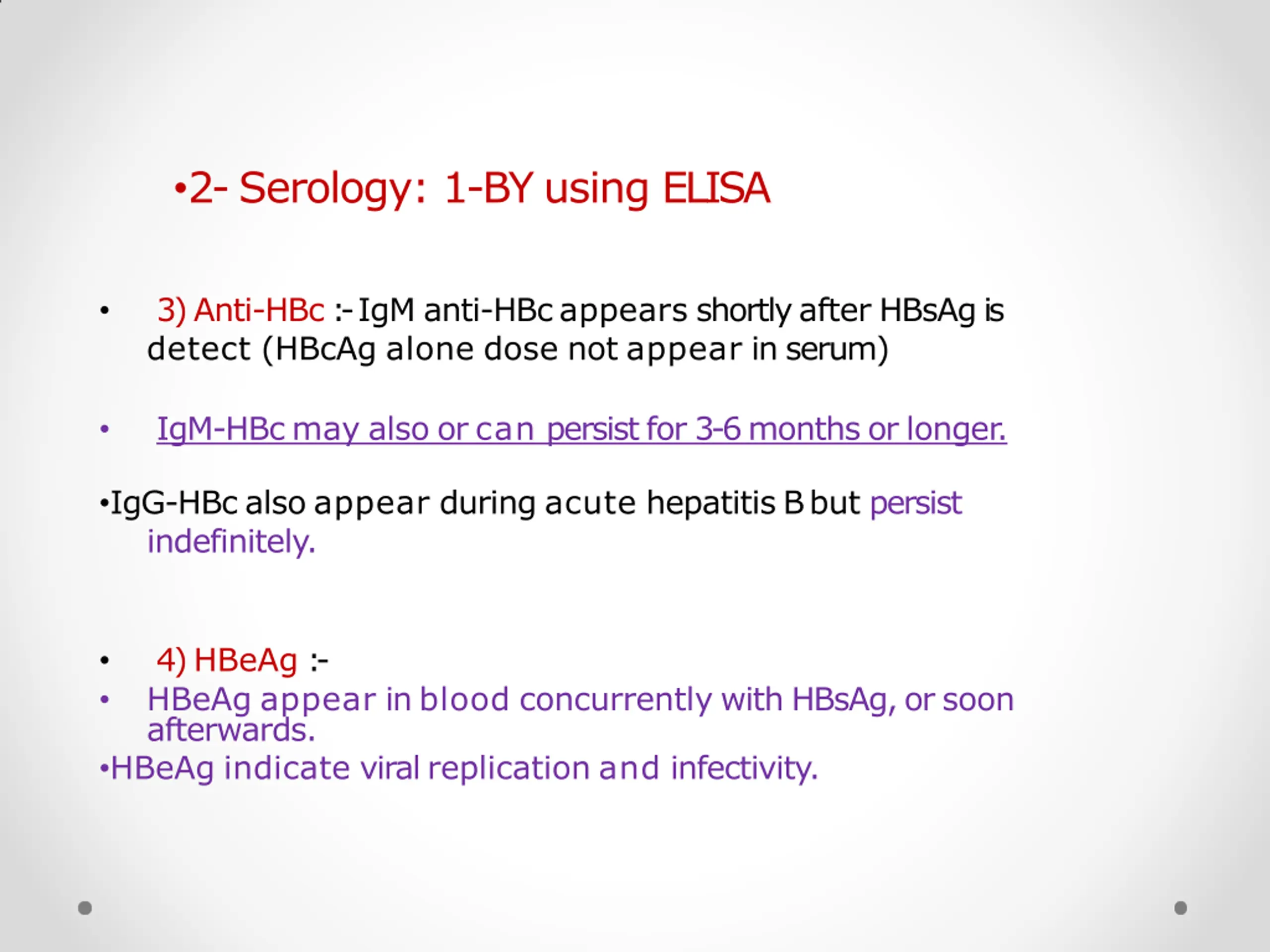 •2- Serology: 1-BY using ELISA

• 3) Anti-HBc :- IgM anti-HBc appears shortly after HBsAg is detect (HBcAg alone dose not appear in serum)

• IgM-HBc may also or can persist for 3-6 months or longer.

•IgG-HBc also appear during acute hepatitis B but persist indefinitely.

• 4) HBeAg :-
• HBeAg appear in blood concurrently with HBsAg, or soon afterwards.
•HBeAg indicate viral replication and infectivity.